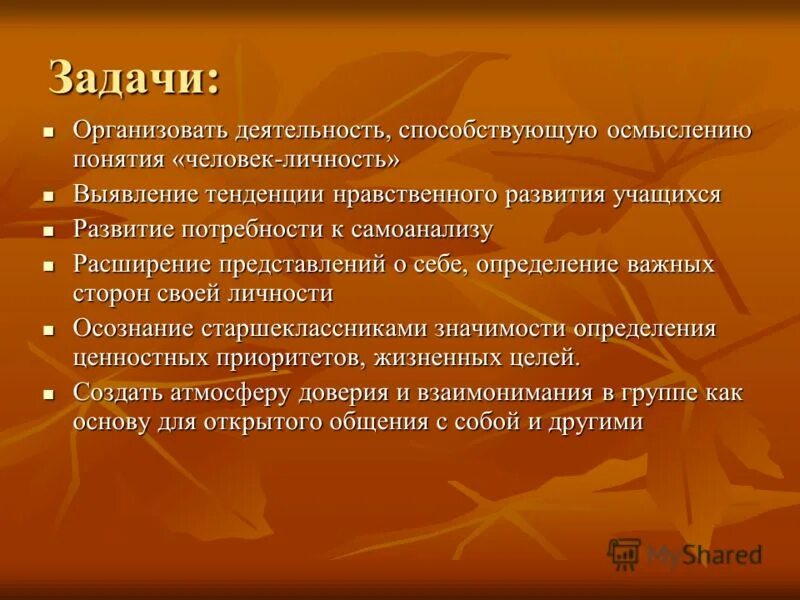 Задачи:

- Организовать деятельность, способствующую осмыслению понятия «человек-личность»
- Выявление тенденции нравственного развития учащихся
- Развитие потребности к самоанализу
- Расширение представлений о себе, определение важных сторон своей личности
- Осознание старшеклассниками значимости определения ценностных приоритетов, жизненных целей.
- Создать атмосферу доверия и взаимонимания в группе как основу для открытого общения с собой и другими

MyShared